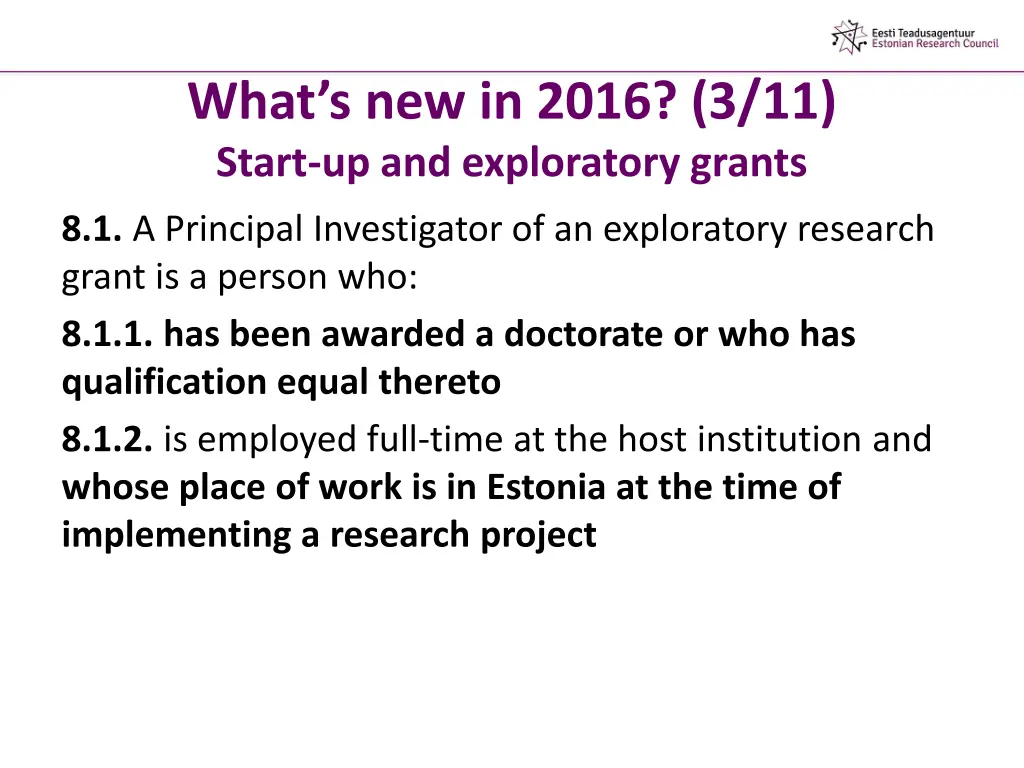 Eesti Teadusagentuur
Estonian Research Council

What's new in 2016? (3/11)
Start-up and exploratory grants

8.1. A Principal Investigator of an exploratory research grant is a person who:

8.1.1. has been awarded a doctorate or who has qualification equal thereto

8.1.2. is employed full-time at the host institution and whose place of work is in Estonia at the time of implementing a research project